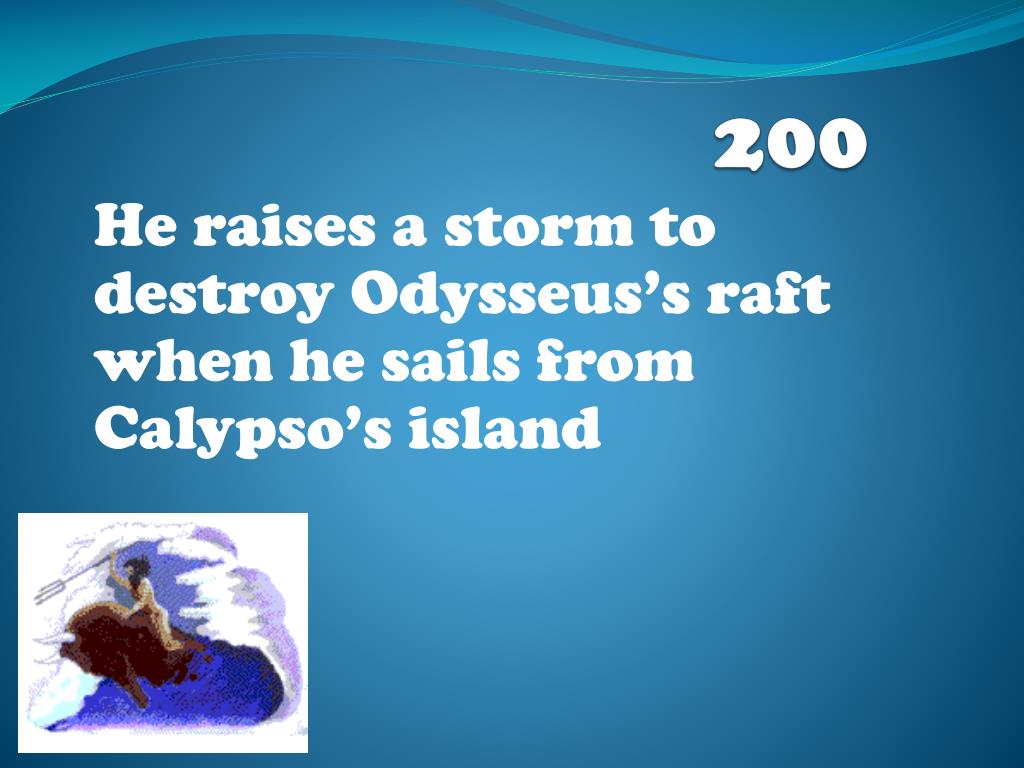 200

He raises a storm to destroy Odysseus’s raft when he sails from Calypso’s island